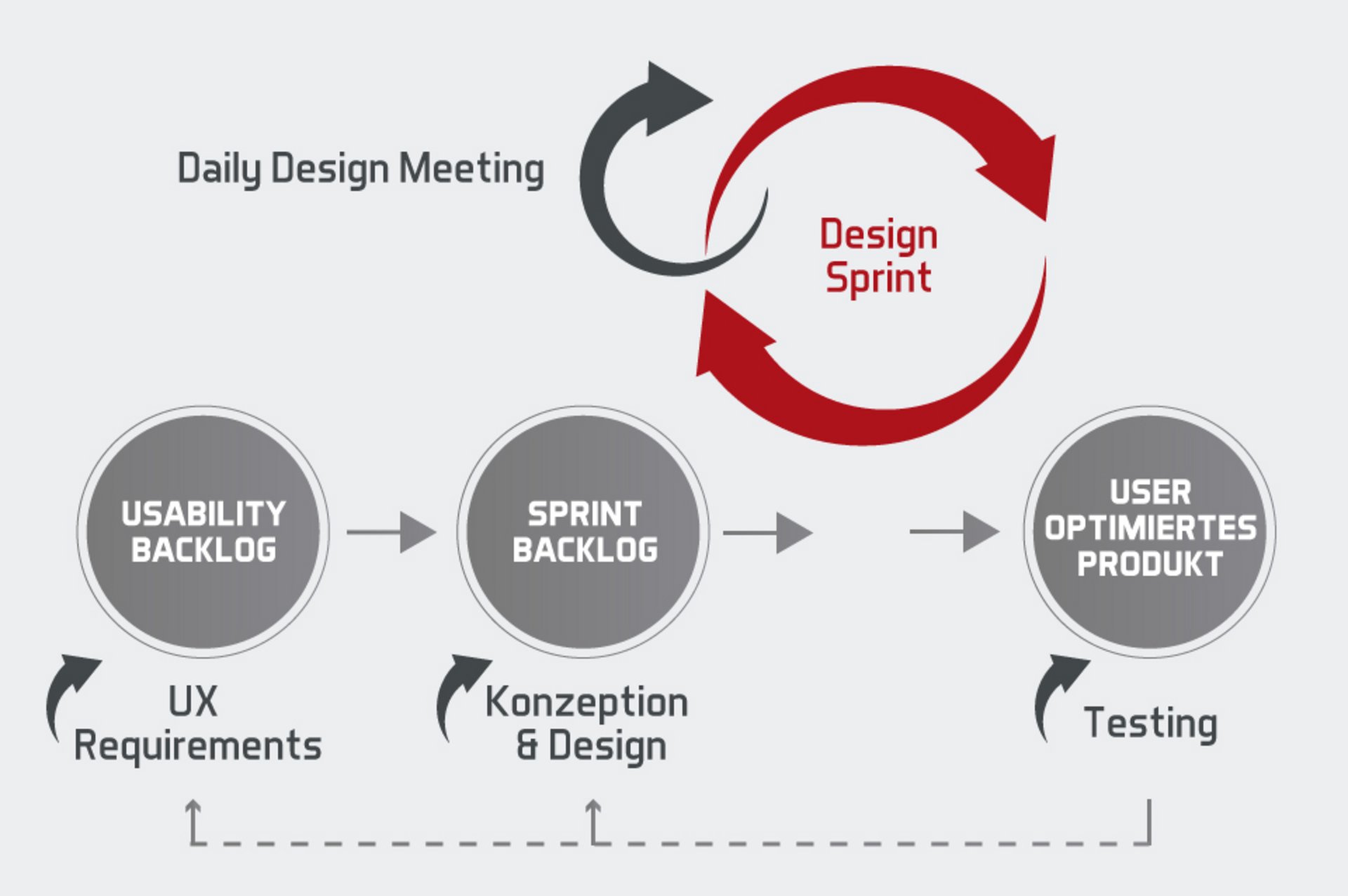 Daily Design Meeting

Design Sprint

USABILITY BACKLOG

SPRINT BACKLOG

USER OPTIMIERTES PRODUKT

UX Requirements

Konzeption & Design

Testing